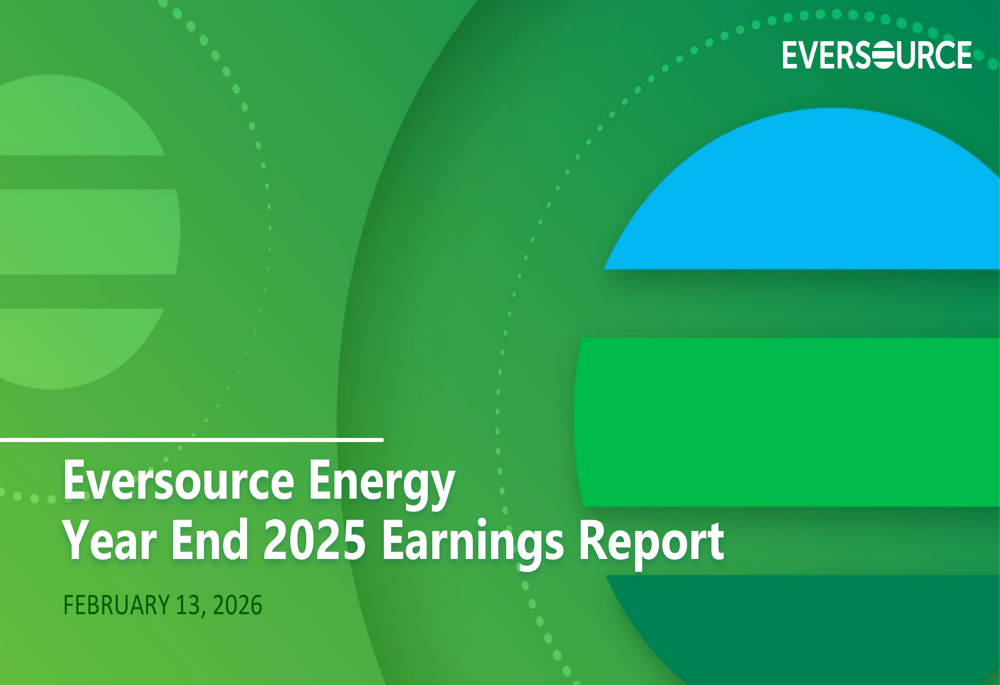 EVERSOURCE

Eversource Energy
Year End 2025 Earnings Report

FEBRUARY 13, 2026